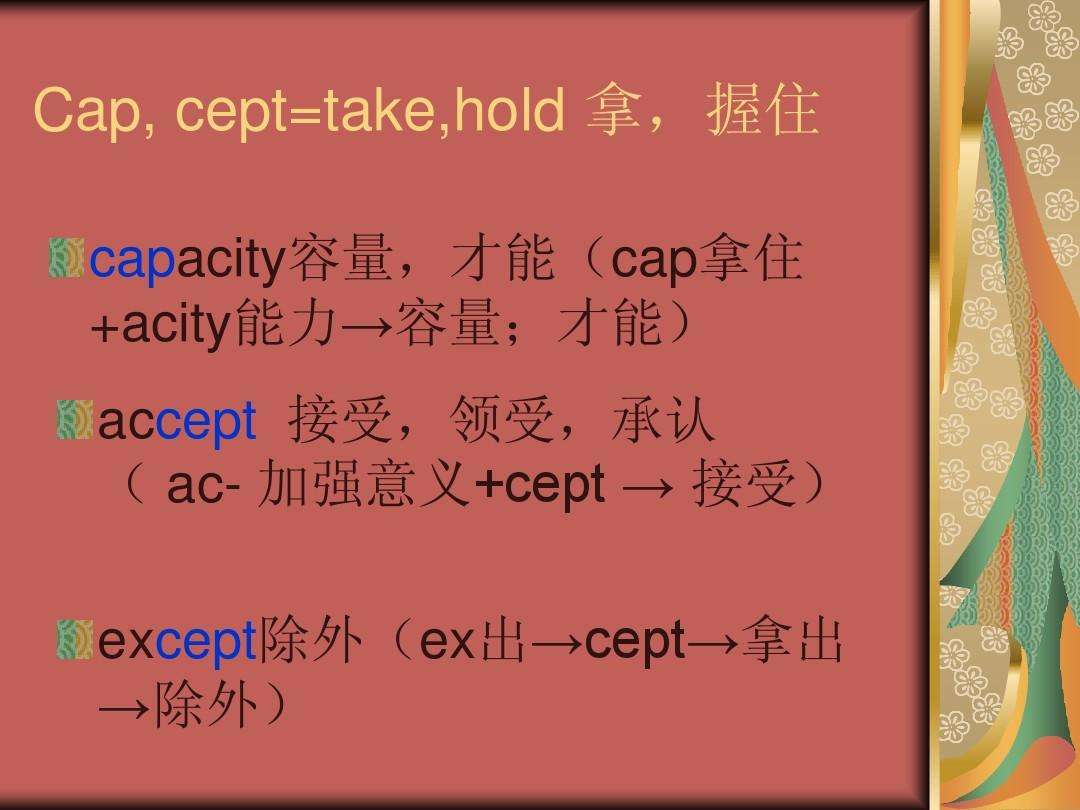 Cap, cept=take,hold 拿，握住

capacity容量，才能（cap拿住+acity能力→容量；才能）

accept 接受，领受，承认（ ac- 加强意义+cept → 接受）

except除外（ex出→cept→拿出→除外）